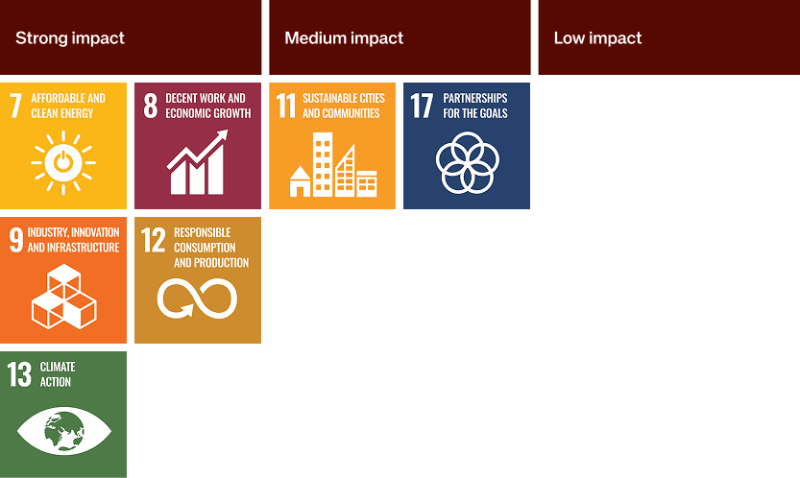 Strong impact

7 AFFORDABLE AND CLEAN ENERGY

8 DECENT WORK AND ECONOMIC GROWTH

9 INDUSTRY, INNOVATION AND INFRASTRUCTURE

12 RESPONSIBLE CONSUMPTION AND PRODUCTION

13 CLIMATE ACTION

Medium impact

11 SUSTAINABLE CITIES AND COMMUNITIES

17 PARTNERSHIPS FOR THE GOALS

Low impact